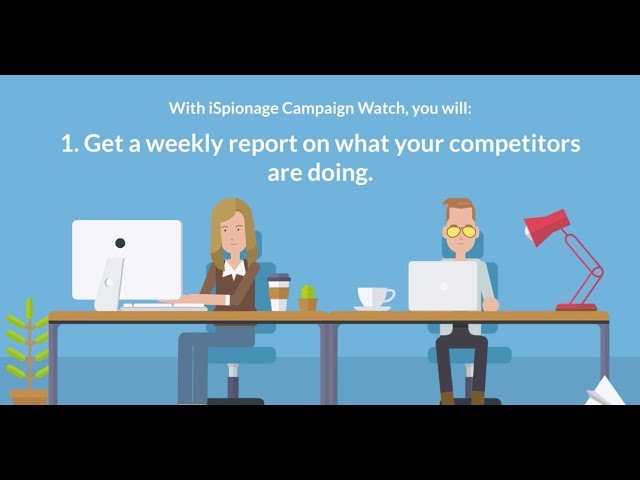 With iSpionage Campaign Watch, you will:

1. Get a weekly report on what your competitors are doing.